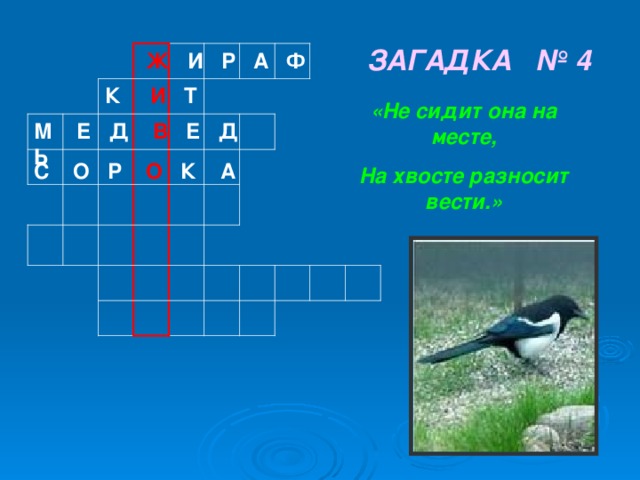 Ж И Р А Ф
К И Т
М Е Д В Е Д Ь
С О Р О К А

ЗАГАДКА № 4

«Не сидит она на месте,

На хвосте разносит вести.»